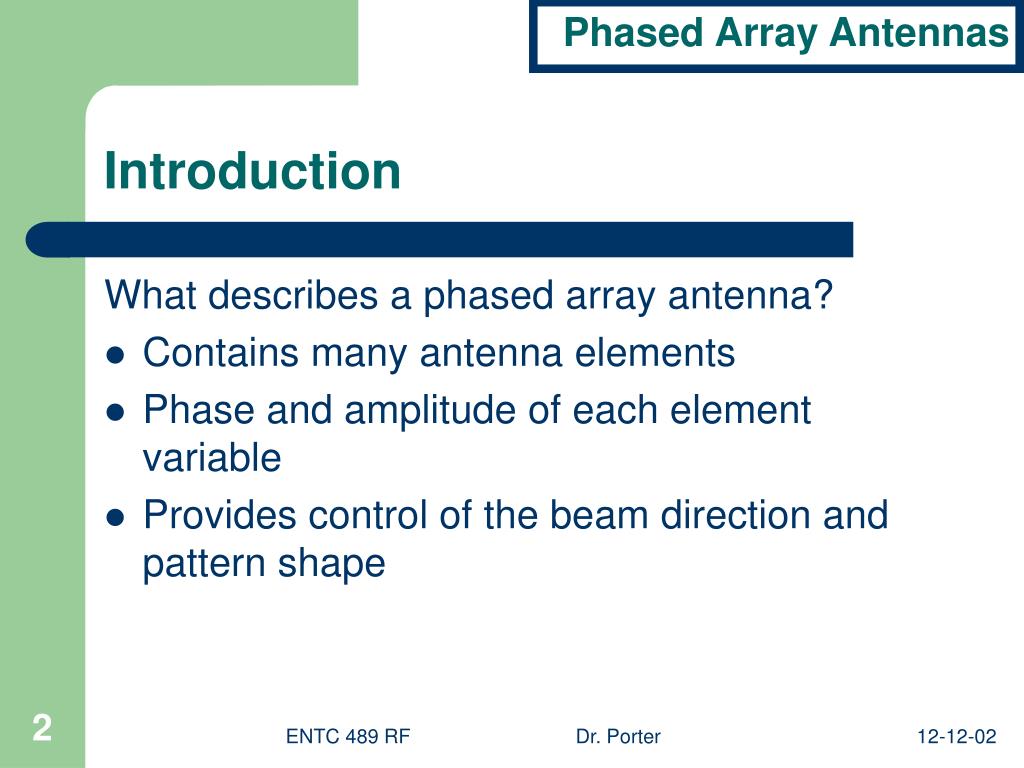 Phased Array Antennas

Introduction

What describes a phased array antenna?

- Contains many antenna elements
- Phase and amplitude of each element variable
- Provides control of the beam direction and pattern shape

2

ENTC 489 RF

Dr. Porter

12-12-02